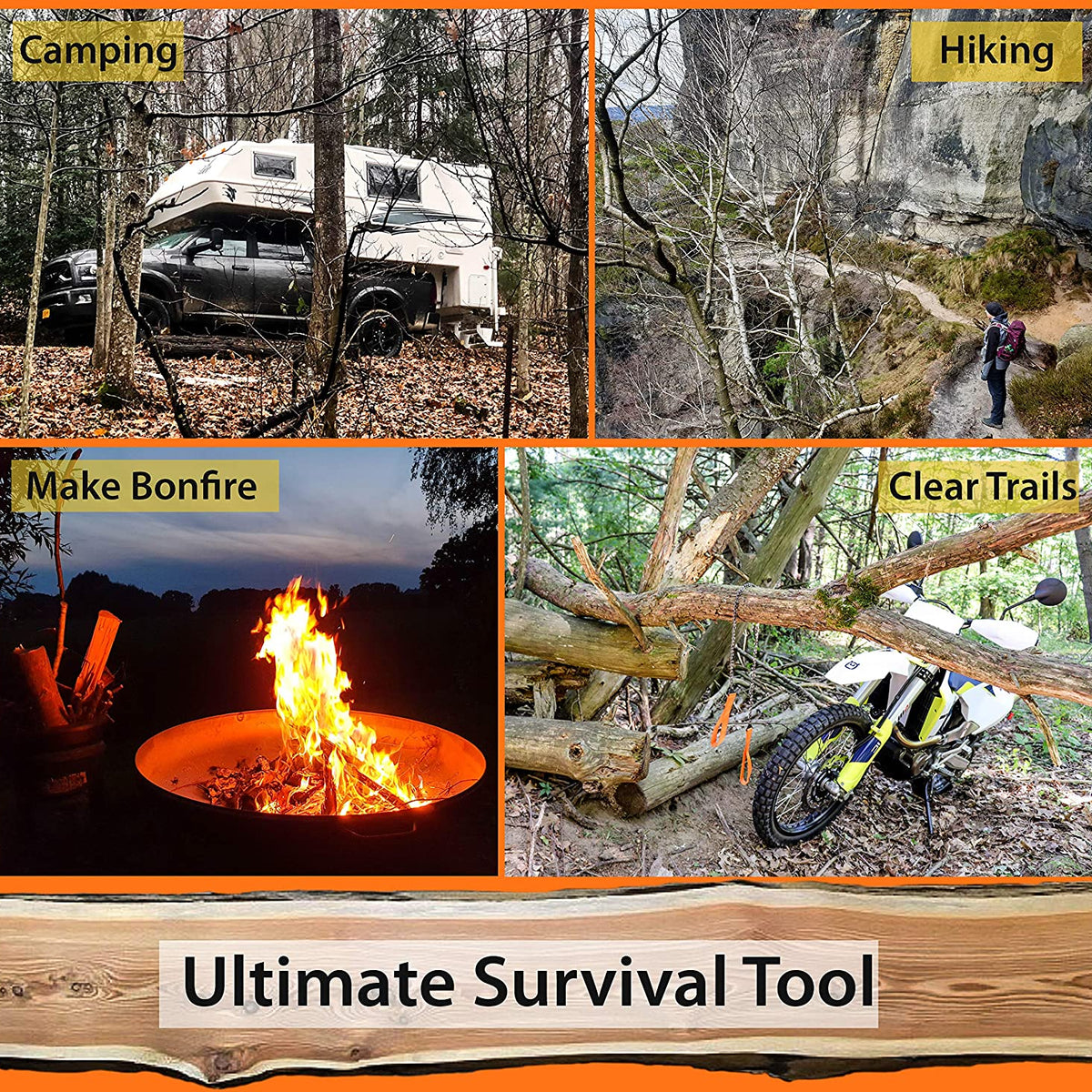 Camping

Hiking

Make Bonfire

Clear Trails

Ultimate Survival Tool